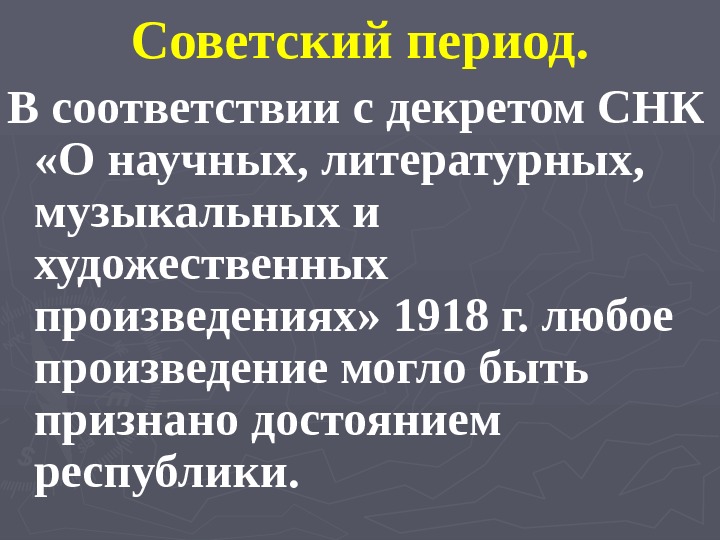 Советский период.

В соответствии с декретом СНК «О научных, литературных, музыкальных и художественных произведениях» 1918 г. любое произведение могло быть признано достоянием республики.